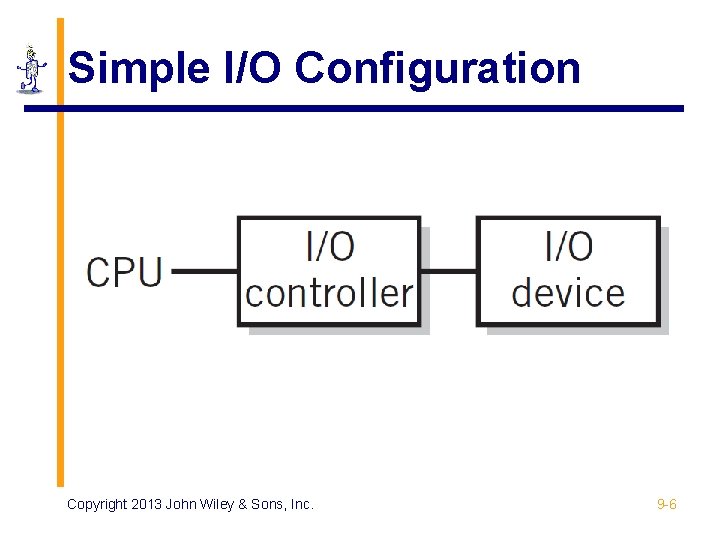 Simple I/O Configuration

CPU

I/O controller

I/O device

Copyright 2013 John Wiley & Sons, Inc.

9-6